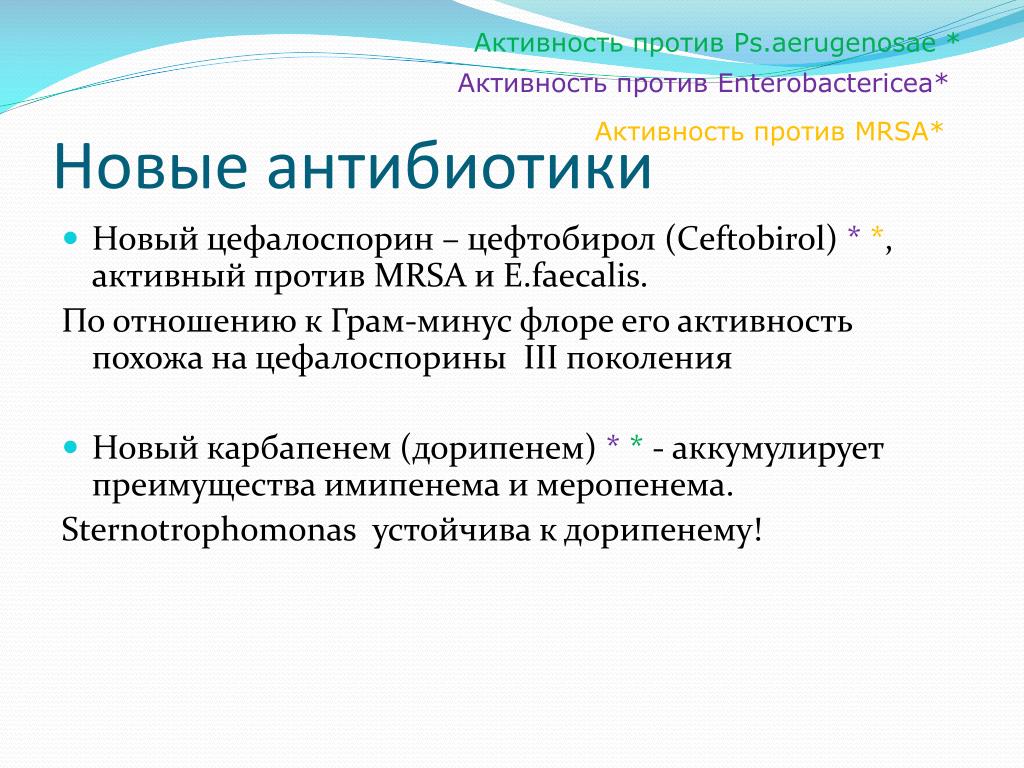 Активность против Ps.aerugenosae *
Активность против Enterobactericea*
Активность против MRSA*

Новые антибиотики

Новый цефалоспорин – цефтобирол (Ceftobirol) * *, активный против MRSA и E.faecalis.

По отношению к Грам-минус флоре его активность похожа на цефалоспорины III поколения

Новый карбапенем (дорипенем) * * - аккумулирует преимущества имипенема и меропенема.

Sternotrophomonas устойчива к дорипенему!